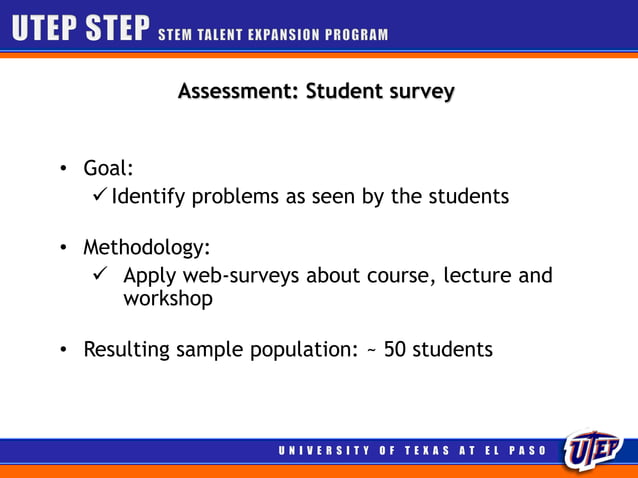 UTEP STEP STEM TALENT EXPANSION PROGRAM

Assessment: Student survey

• Goal:
✓ Identify problems as seen by the students

• Methodology:
✓ Apply web-surveys about course, lecture and workshop

• Resulting sample population: ~ 50 students

UNIVERSITY OF TEXAS AT EL PASO

UTEP